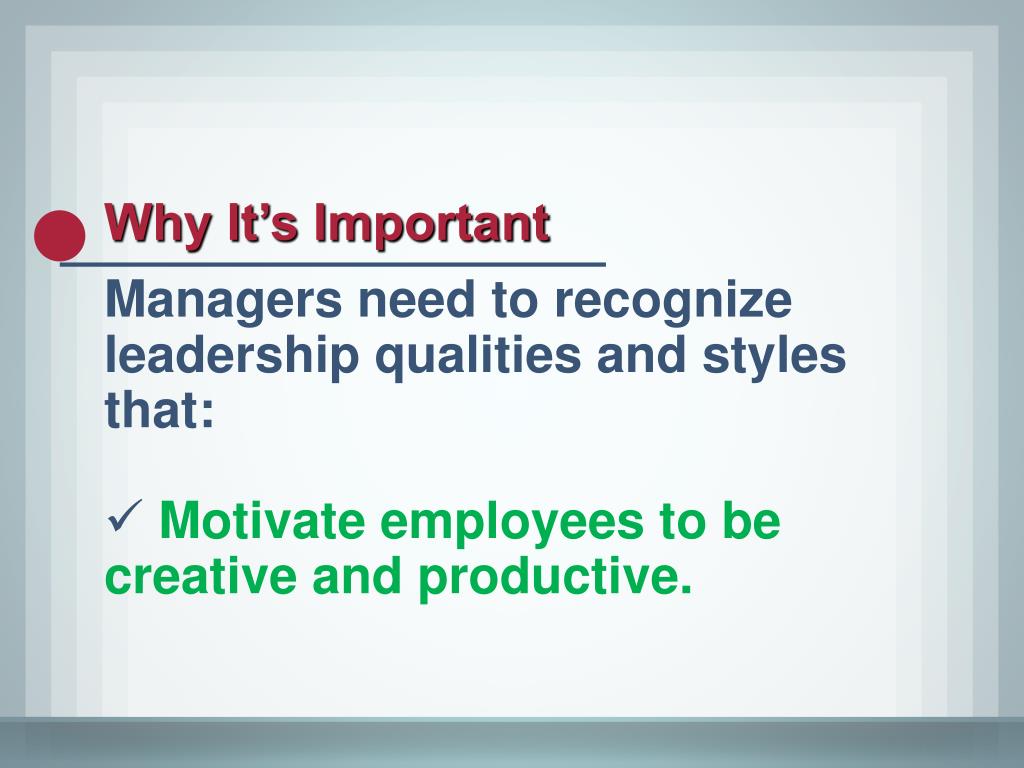 Why It’s Important

Managers need to recognize leadership qualities and styles that:

✓ Motivate employees to be creative and productive.